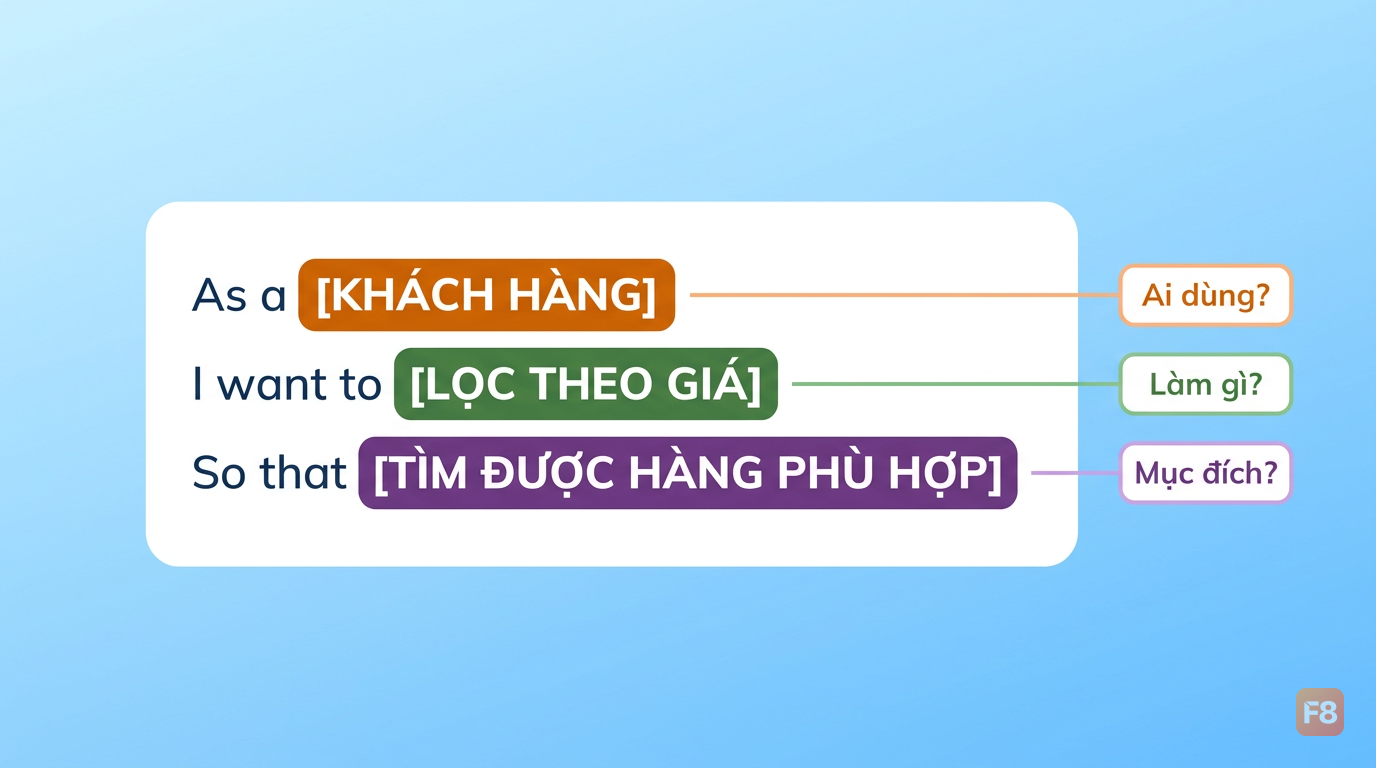 As a [KHÁCH HÀNG]
I want to [LỌC THEO GIÁ]
So that [TÌM ĐƯỢC HÀNG PHÙ HỢP]

Ai dùng?
Làm gì?
Mục đích?

F8